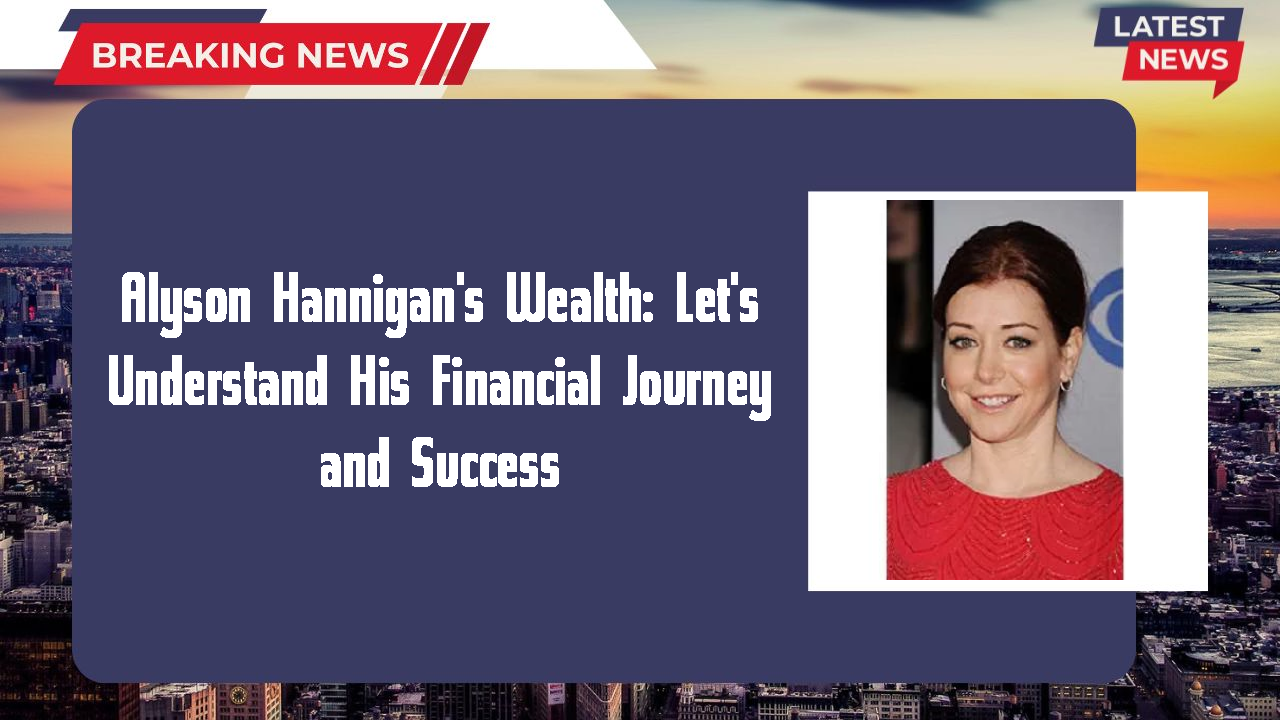 BREAKING NEWS

LATEST NEWS

Alyson Hannigan's Wealth: Let's Understand His Financial Journey and Success